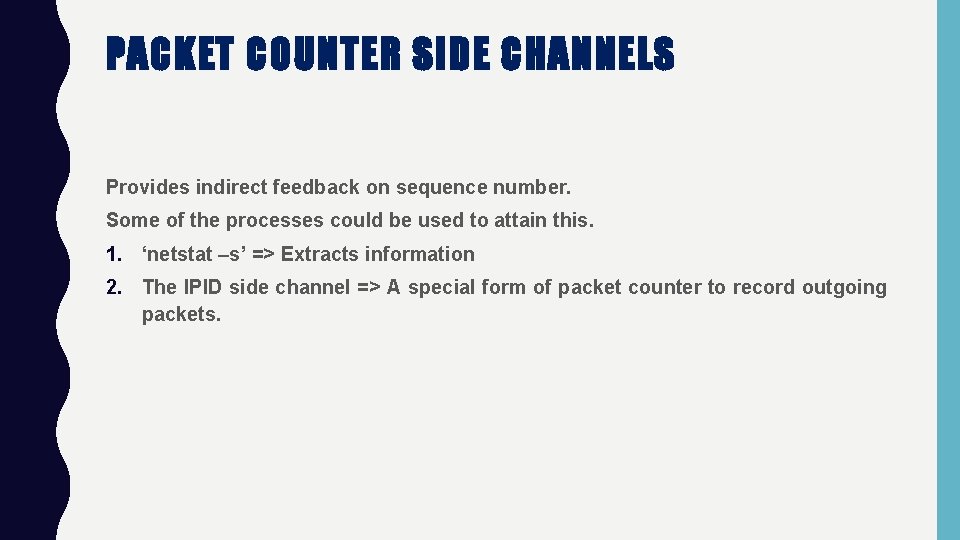 PACKET COUNTER SIDE CHANNELS

Provides indirect feedback on sequence number.

Some of the processes could be used to attain this.

1. ‘netstat –s’ => Extracts information

2. The IPID side channel => A special form of packet counter to record outgoing packets.